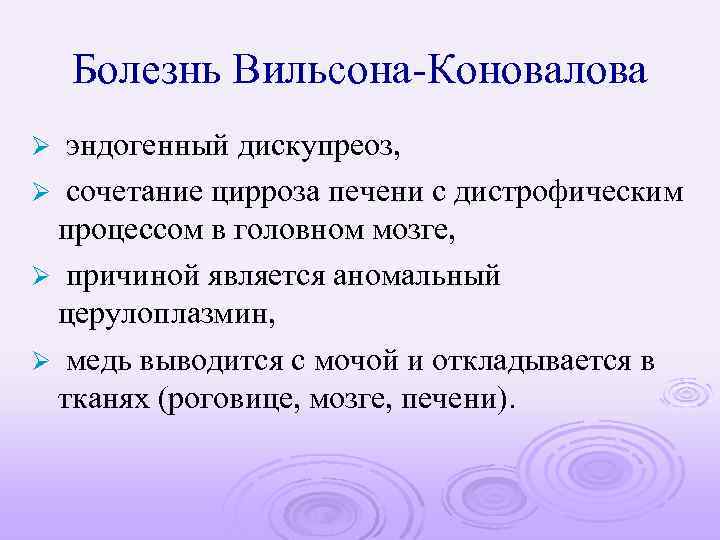 Болезнь Вильсона-Коновалова

➢ эндогенный дискупреоз,

➢ сочетание цирроза печени с дистрофическим процессом в головном мозге,

➢ причиной является аномальный церулоплазмин,

➢ медь выводится с мочой и откладывается в тканях (роговице, мозге, печени).